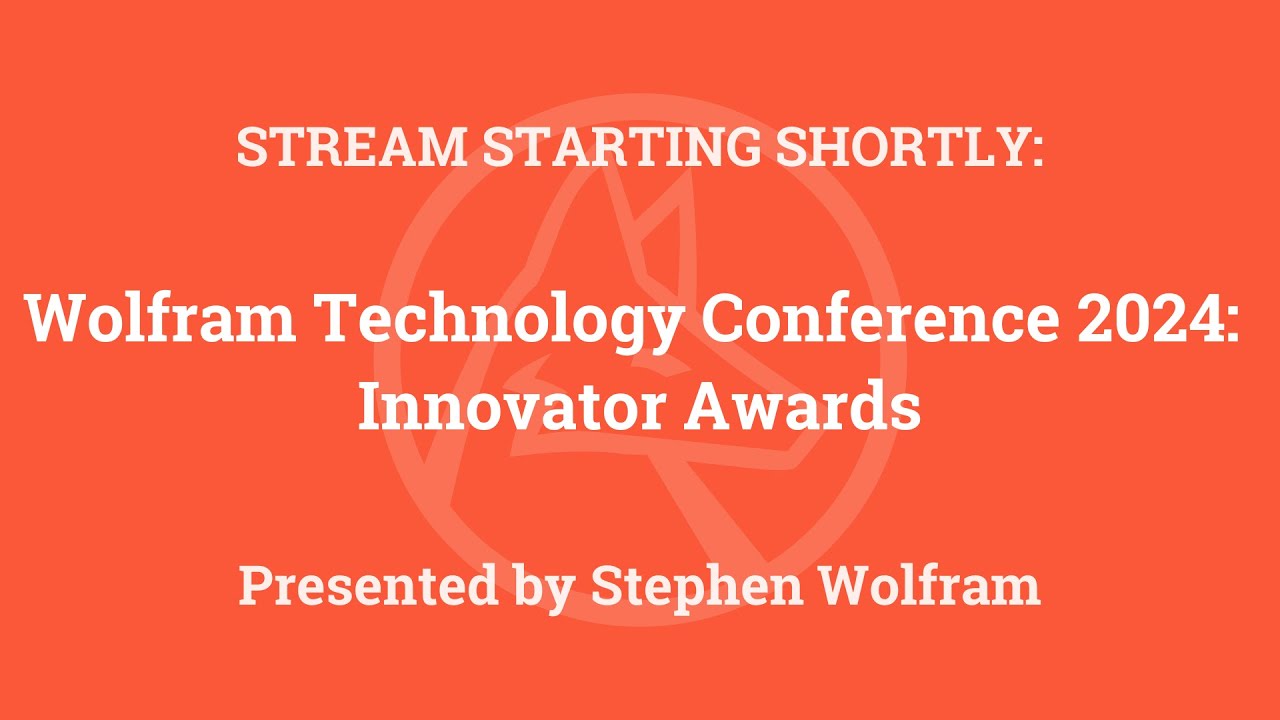 STREAM STARTING SHORTLY:

Wolfram Technology Conference 2024: Innovator Awards

Presented by Stephen Wolfram